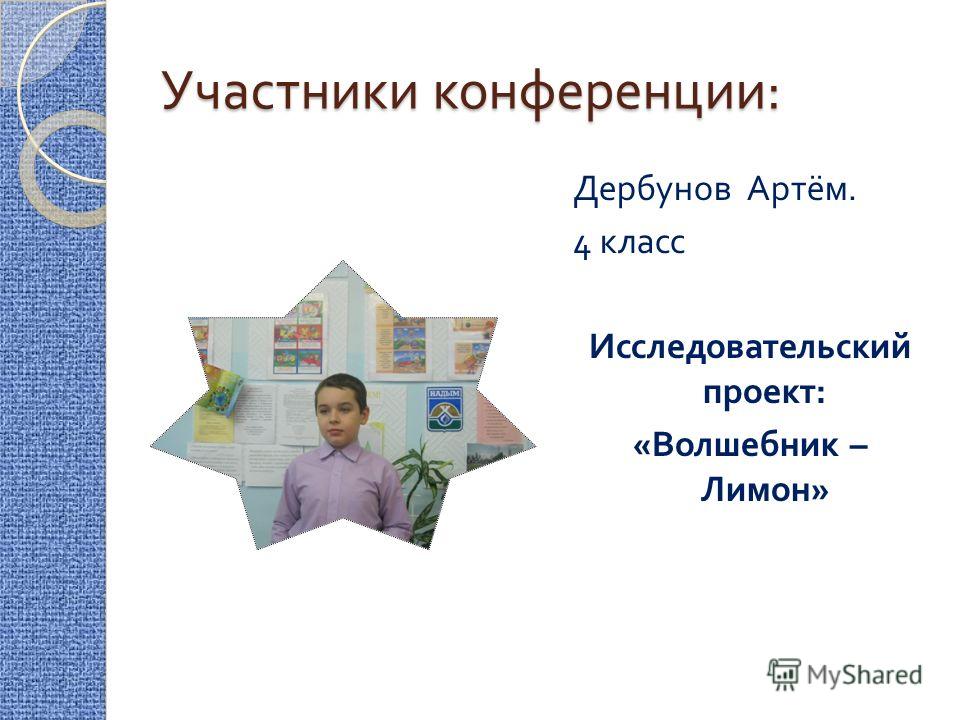 Участники конференции:

Дербунов Артём.
4 класс

Исследовательский проект:
«Волшебник – Лимон»

НАДЫМ

MyShared